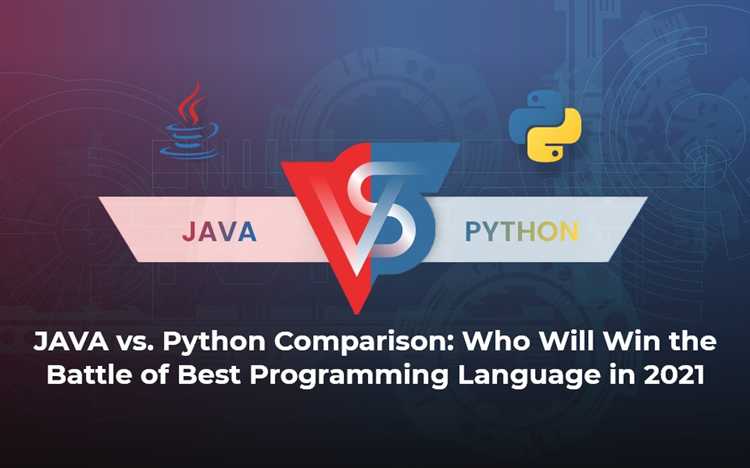 JAVA

VS

PYTHON

JAVA vs. Python Comparison: Who Will Win the Battle of Best Programming Language in 2021